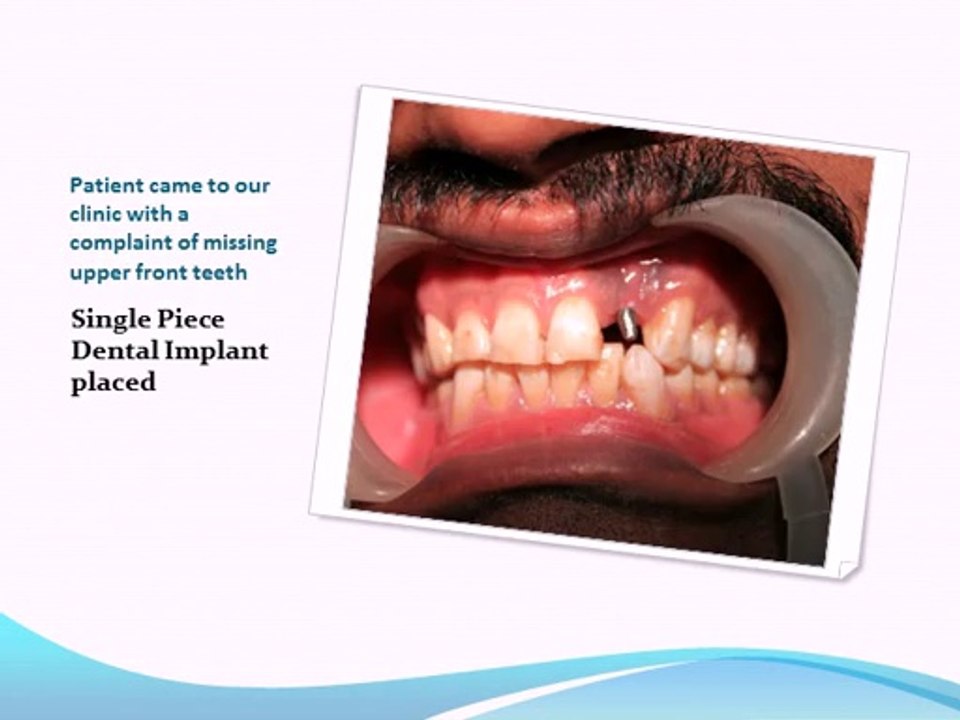 Patient came to our clinic with a complaint of missing upper front teeth

Single Piece Dental Implant placed